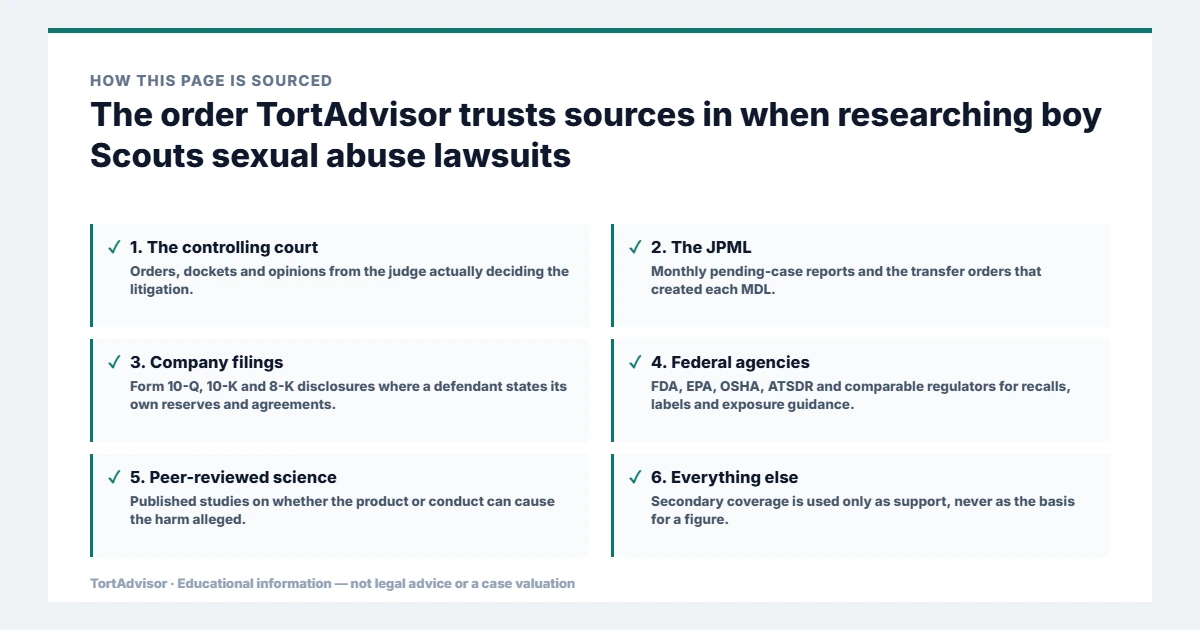 HOW THIS PAGE IS SOURCED

The order TortAdvisor trusts sources in when researching boy Scouts sexual abuse lawsuits

✓ 1. The controlling court
Orders, dockets and opinions from the judge actually deciding the litigation.

✓ 2. The JPML
Monthly pending-case reports and the transfer orders that created each MDL.

✓ 3. Company filings
Form 10-Q, 10-K and 8-K disclosures where a defendant states its own reserves and agreements.

✓ 4. Federal agencies
FDA, EPA, OSHA, ATSDR and comparable regulators for recalls, labels and exposure guidance.

✓ 5. Peer-reviewed science
Published studies on whether the product or conduct can cause the harm alleged.

✓ 6. Everything else
Secondary coverage is used only as support, never as the basis for a figure.

TortAdvisor · Educational information — not legal advice or a case valuation